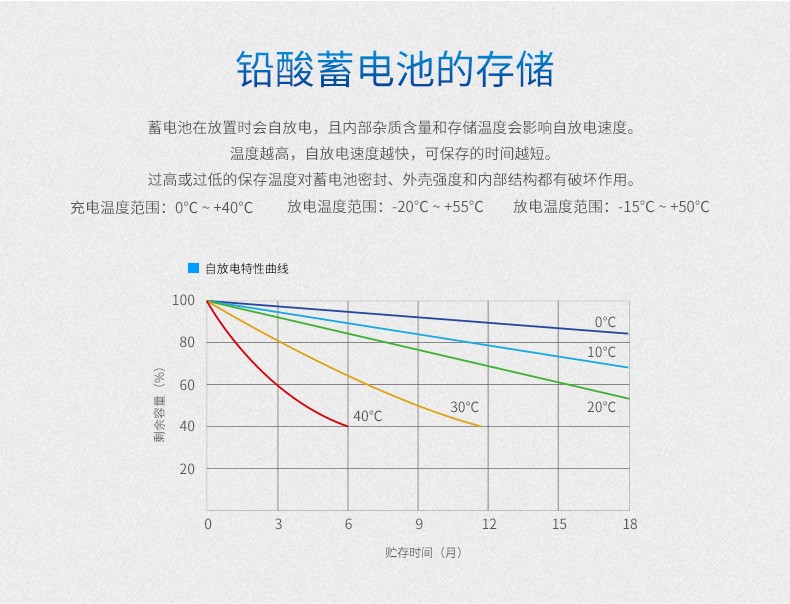 铅酸蓄电池的存储

蓄电池在放置时会自放电，且内部杂质含量和存储温度会影响自放电速度。
温度越高，自放电速度越快，可保存的时间越短。
过高或过低的保存温度对蓄电池密封、外壳强度和内部结构都有破坏作用。

充电温度范围：0°C ~ +40°C　放电温度范围：-20°C ~ +55°C　放电温度范围：-15°C ~ +50°C

自放电特性曲线

100
80
60
40
20
剩余容量（%）
0°C
10°C
20°C
30°C
40°C
0
3
6
9
12
15
18
贮存时间（月）